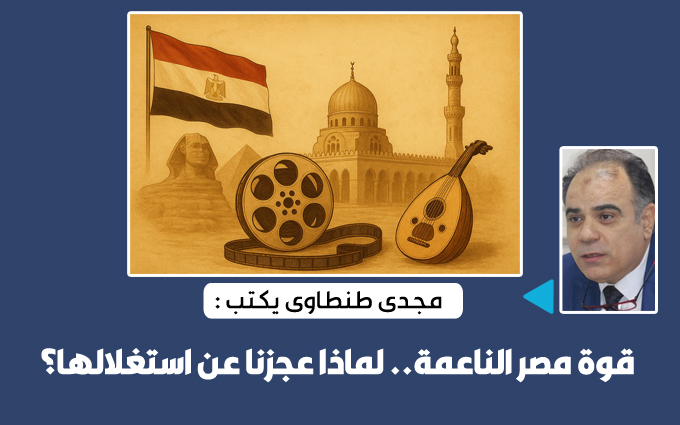 مجدى طنطاوى يكتب :

قوة مصر الناعمة.. لماذا عجزنا عن استغلالها؟